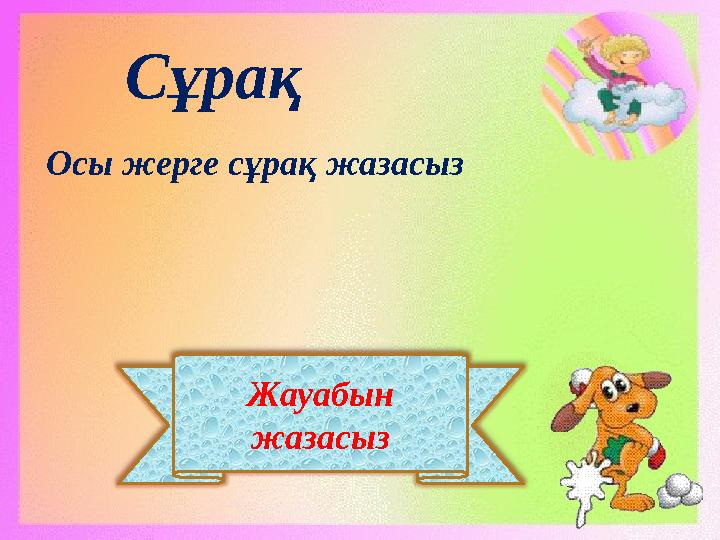 Сұрақ

Осы жерге сұрақ жазасыз

Жауабын жазасыз